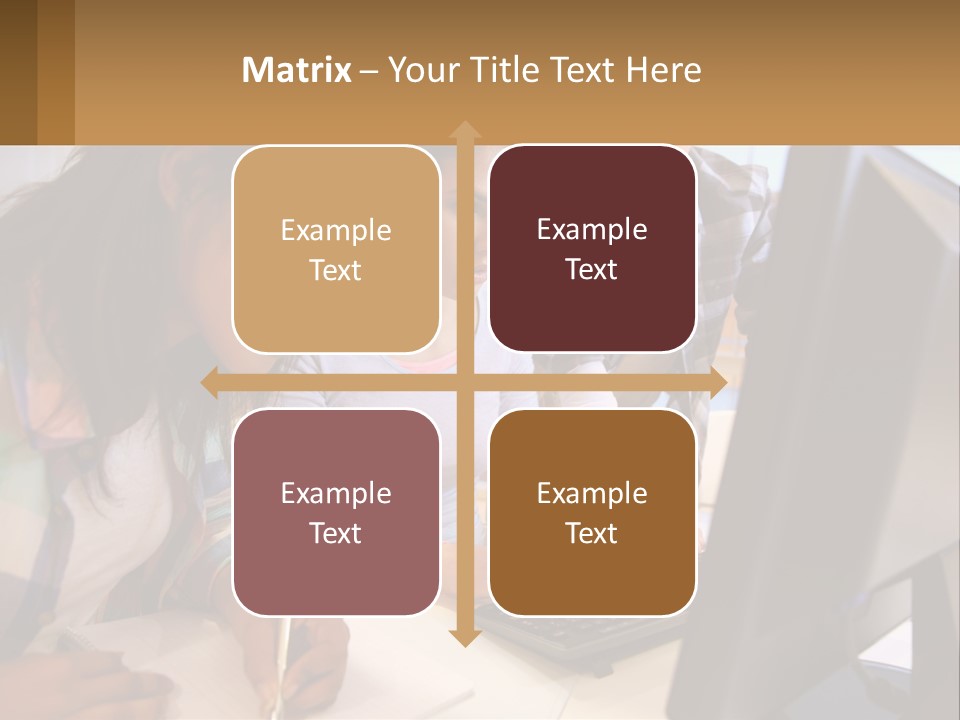 Matrix – Your Title Text Here

Example Text

Example Text

Example Text

Example Text